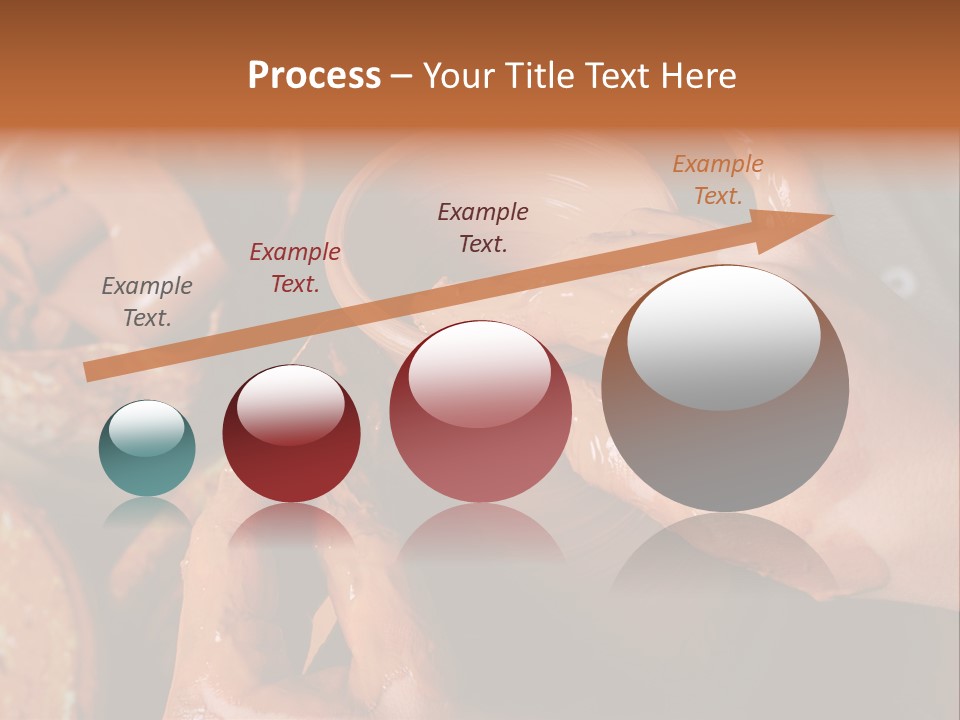 Process – Your Title Text Here

Example Text.

Example Text.

Example Text.

Example Text.